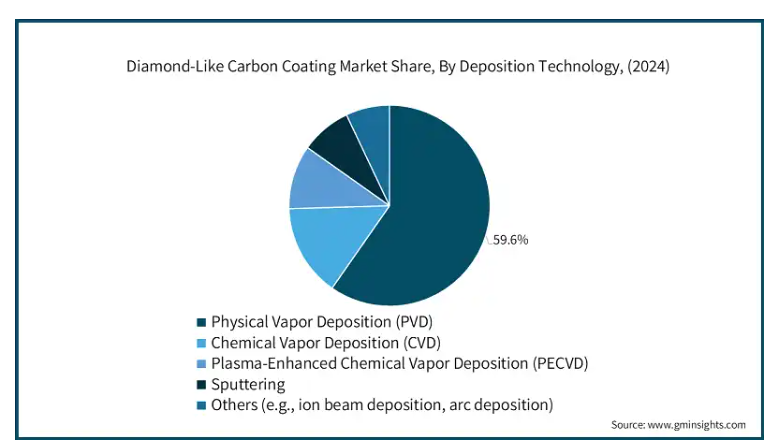 Diamond-Like Carbon Coating Market Share, By Deposition Technology, (2024)

59.6%

Physical Vapor Deposition (PVD)
Chemical Vapor Deposition (CVD)
Plasma-Enhanced Chemical Vapor Deposition (PECVD)
Sputtering
Others (e.g., ion beam deposition, arc deposition)

Source: www.gminsights.com